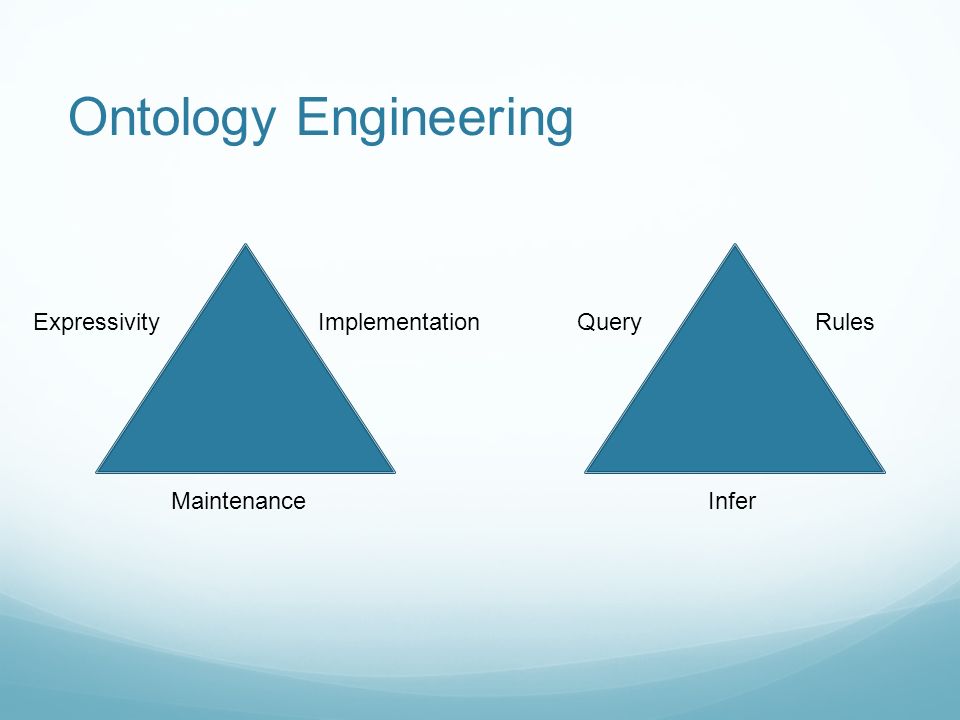 Ontology Engineering

Expressivity

Implementation

Maintenance

Query

Rules

Infer